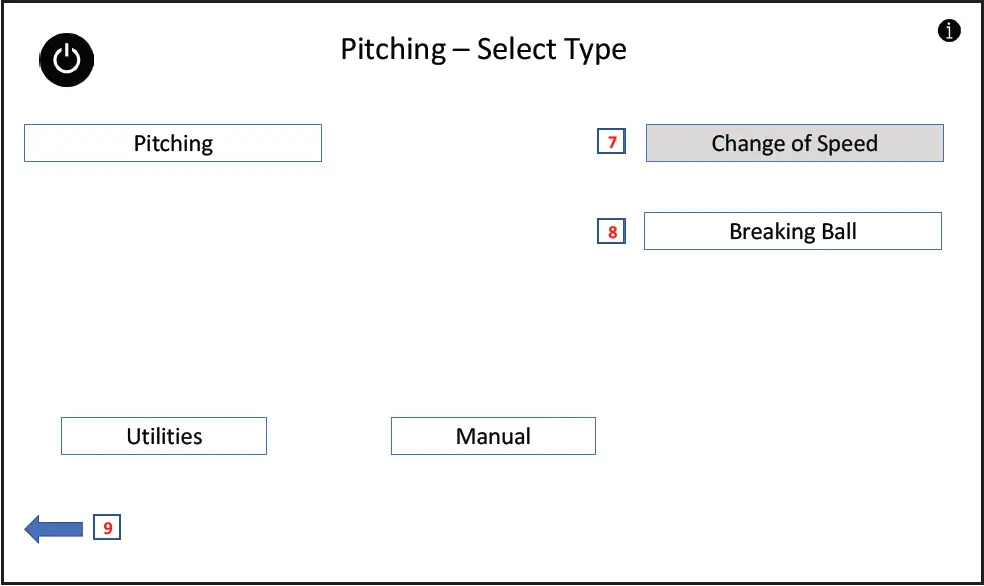 Pitching – Select Type

Pitching

7 Change of Speed

8 Breaking Ball

Utilities

Manual

9